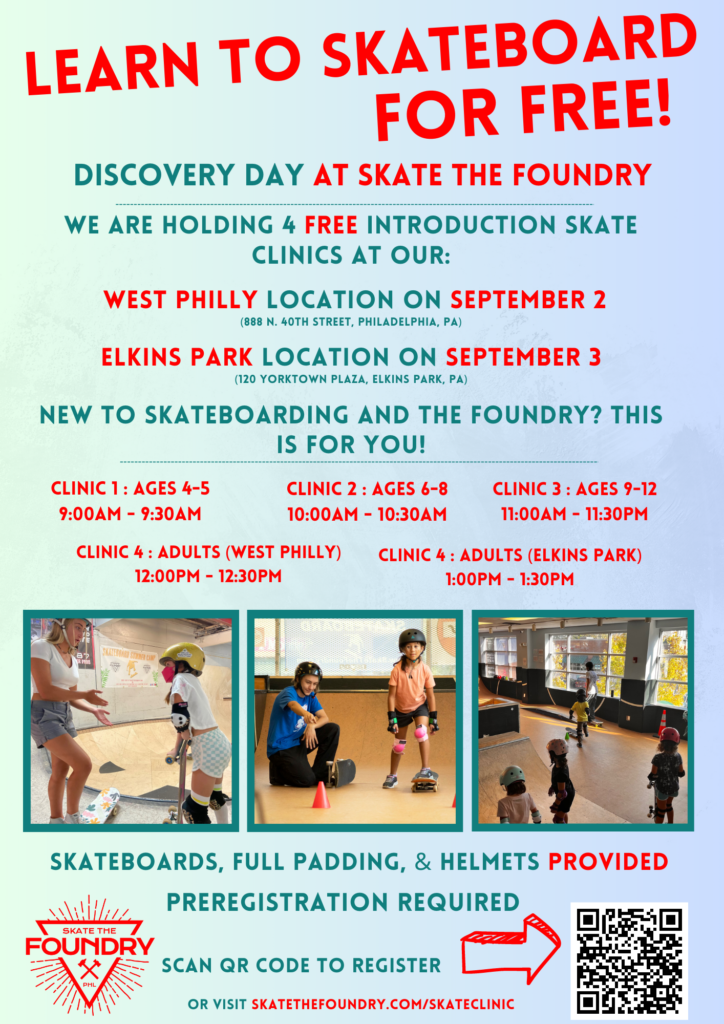 LEARN TO SKATEBOARD FOR FREE!

DISCOVERY DAY AT SKATE THE FOUNDRY

WE ARE HOLDING 4 FREE INTRODUCTION SKATE CLINICS AT OUR:

WEST PHILLY LOCATION ON SEPTEMBER 2
(888 N. 40TH STREET, PHILADELPHIA, PA)

ELKINS PARK LOCATION ON SEPTEMBER 3
(120 YORKTOWN PLAZA, ELKINS PARK, PA)

NEW TO SKATEBOARDING AND THE FOUNDRY? THIS IS FOR YOU!

CLINIC 1 : AGES 4-5
9:00AM - 9:30AM

CLINIC 2 : AGES 6-8
10:00AM - 10:30AM

CLINIC 3 : AGES 9-12
11:00AM - 11:30PM

CLINIC 4 : ADULTS (WEST PHILLY)
12:00PM - 12:30PM

CLINIC 4 : ADULTS (ELKINS PARK)
1:00PM - 1:30PM

SKATEBOARDS, FULL PADDING, & HELMETS PROVIDED

PREREGISTRATION REQUIRED

SKATE THE FOUNDRY PHL

SCAN QR CODE TO REGISTER

OR VISIT SKATETHEFOUNDRY.COM/SKATECLINIC